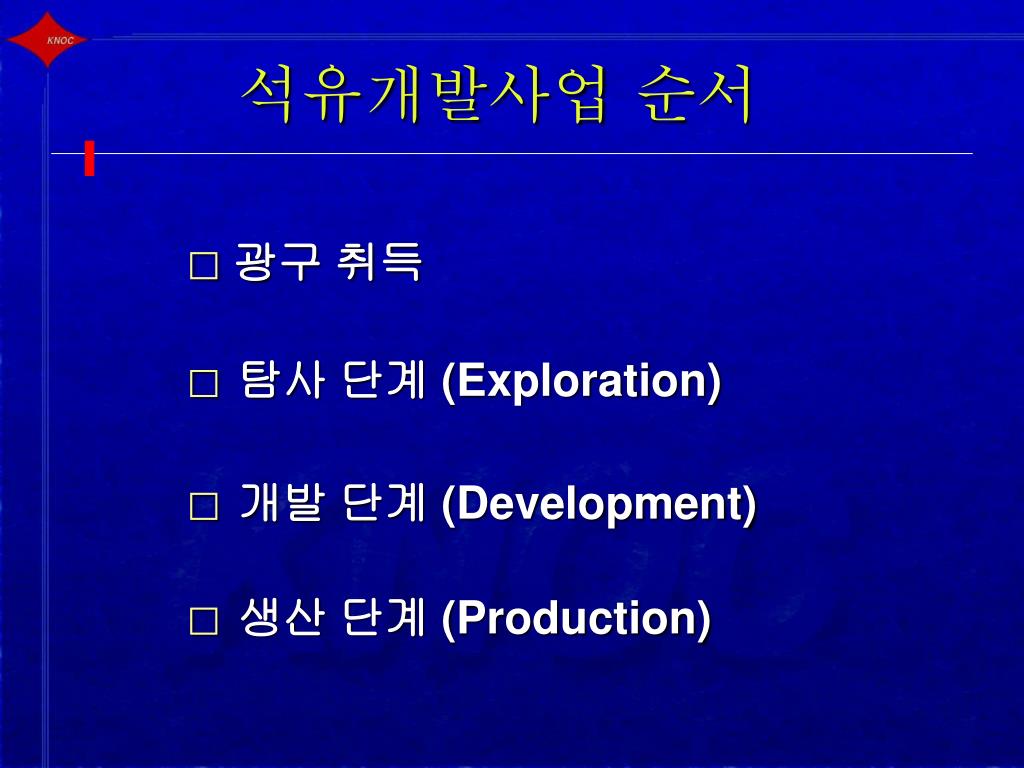 KNOC

석유개발사업 순서

□ 광구 취득

□ 탐사 단계 (Exploration)

□ 개발 단계 (Development)

□ 생산 단계 (Production)